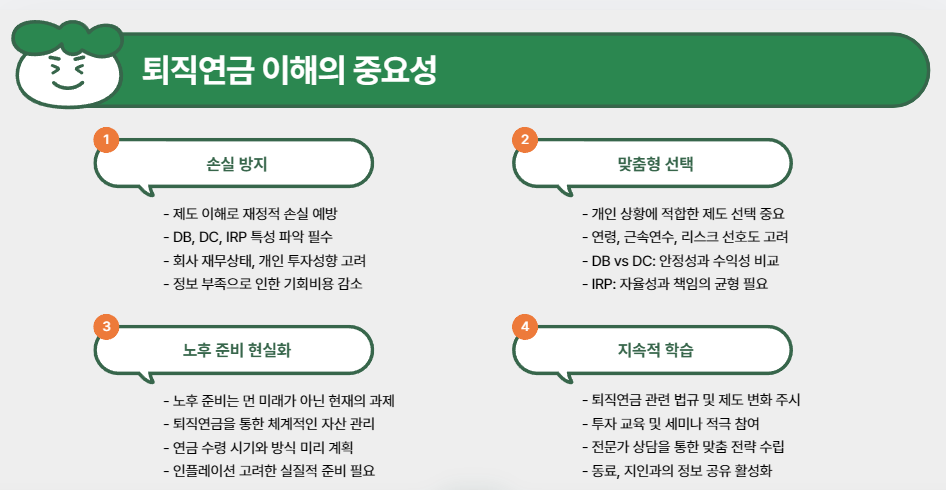 퇴직연금 이해의 중요성

1
손실 방지
- 제도 이해로 재정적 손실 예방
- DB, DC, IRP 특성 파악 필수
- 회사 재무상태, 개인 투자성향 고려
- 정보 부족으로 인한 기회비용 감소

2
맞춤형 선택
- 개인 상황에 적합한 제도 선택 중요
- 연령, 근속연수, 리스크 선호도 고려
- DB vs DC: 안정성과 수익성 비교
- IRP: 자율성과 책임의 균형 필요

3
노후 준비 현실화
- 노후 준비는 먼 미래가 아닌 현재의 과제
- 퇴직연금을 통한 체계적인 자산 관리
- 연금 수령 시기와 방식 미리 계획
- 인플레이션 고려한 실질적 준비 필요

4
지속적 학습
- 퇴직연금 관련 법규 및 제도 변화 주시
- 투자 교육 및 세미나 적극 참여
- 전문가 상담을 통한 맞춤 전략 수립
- 동료, 지인과의 정보 공유 활성화